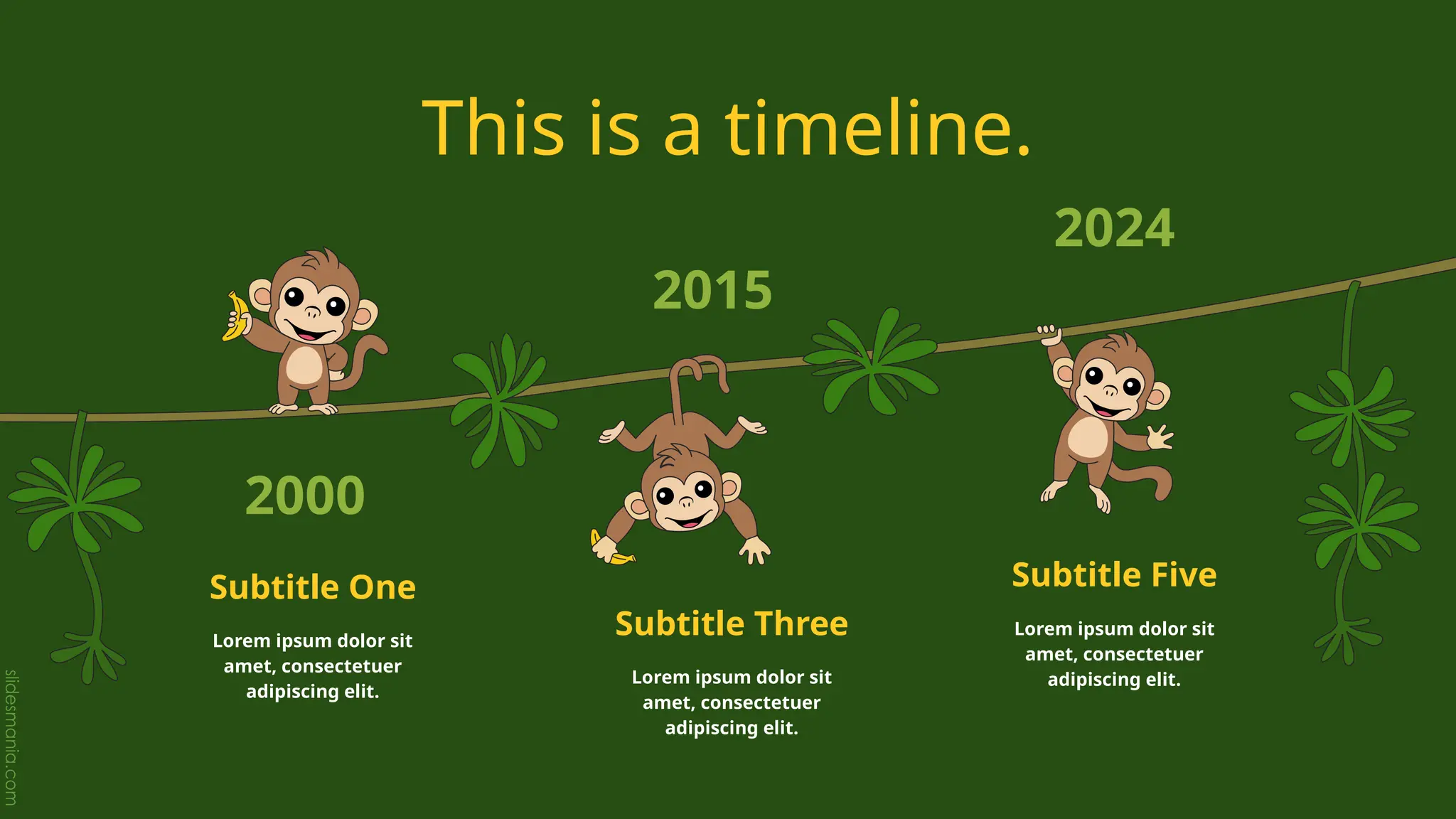 This is a timeline.

2000

Subtitle One

Lorem ipsum dolor sit amet, consectetuer adipiscing elit.

2015

Subtitle Three

Lorem ipsum dolor sit amet, consectetuer adipiscing elit.

2024

Subtitle Five

Lorem ipsum dolor sit amet, consectetuer adipiscing elit.

slidesmania.com